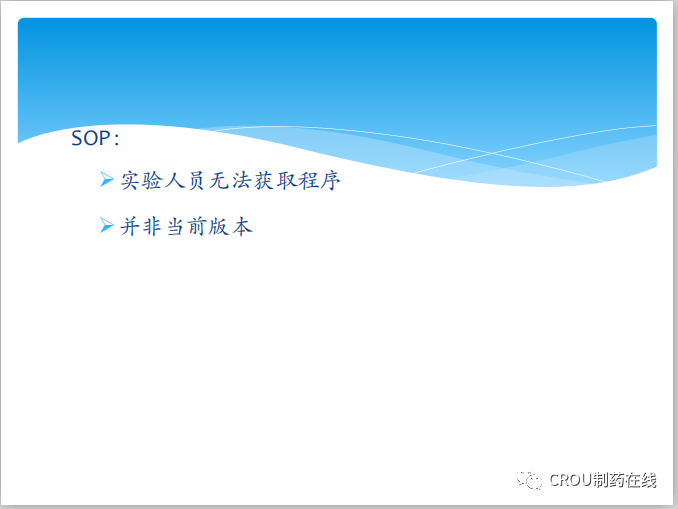 SOP：

➢ 实验人员无法获取程序

➢ 并非当前版本

CROU制药在线